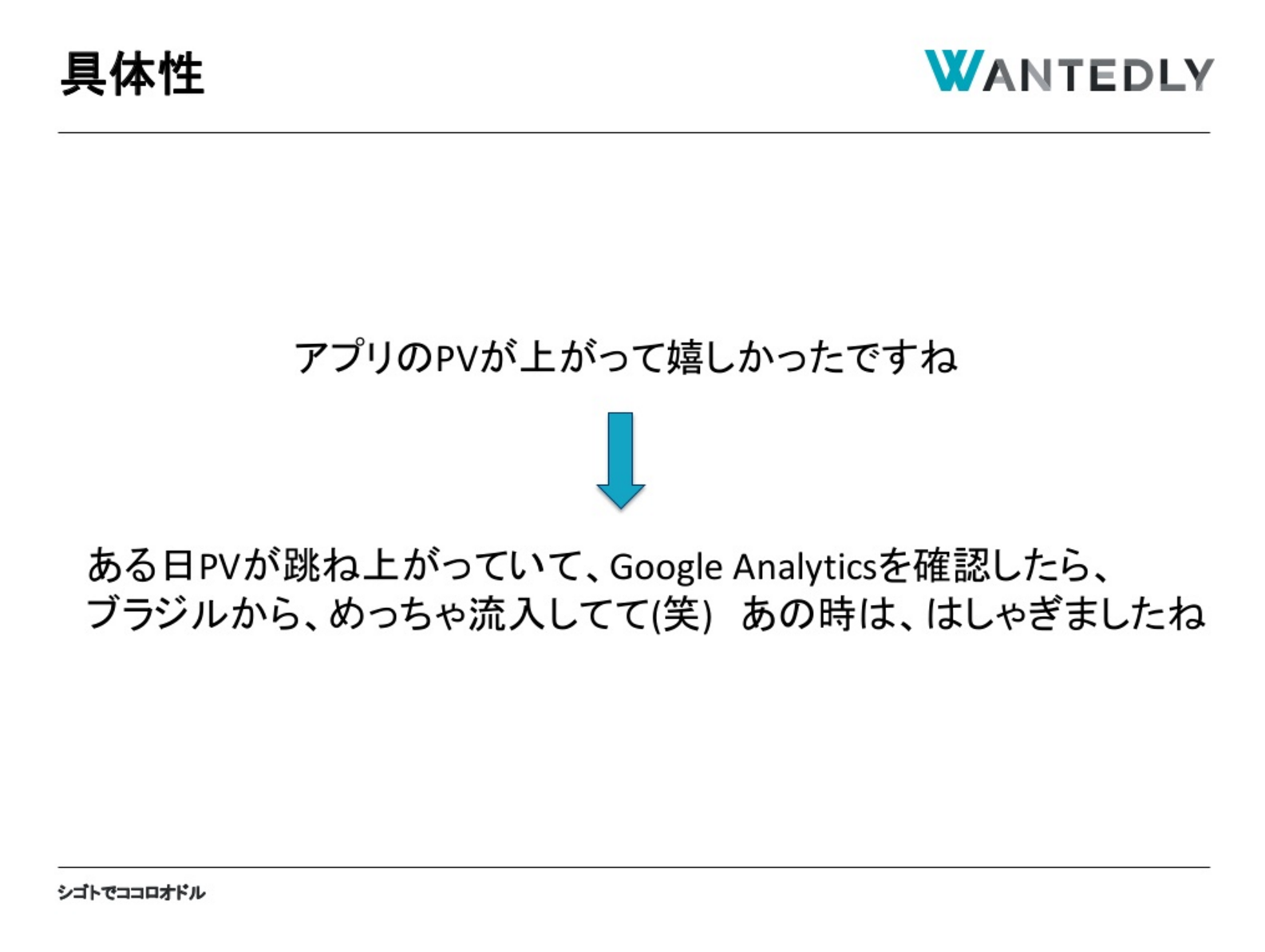 具体性

WANTEDLY

アプリのPVが上がって嬉しかったですね

ある日PVが跳ね上がっていて、Google Analyticsを確認したら、ブラジルから、めっちゃ流入してて(笑)　あの時は、はしゃぎましたね

シゴトでココロオドル